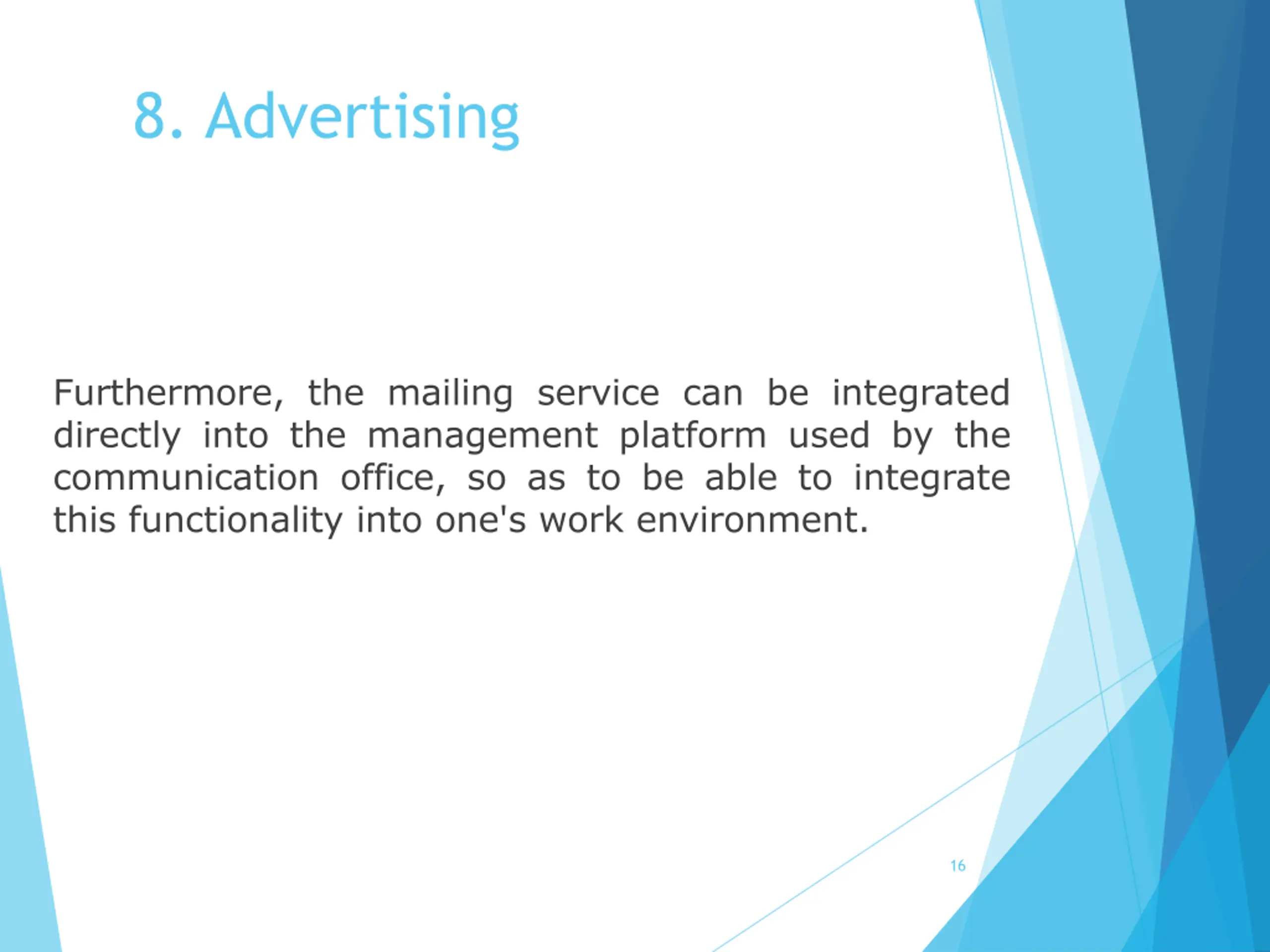 8. Advertising

Furthermore, the mailing service can be integrated directly into the management platform used by the communication office, so as to be able to integrate this functionality into one's work environment.

16